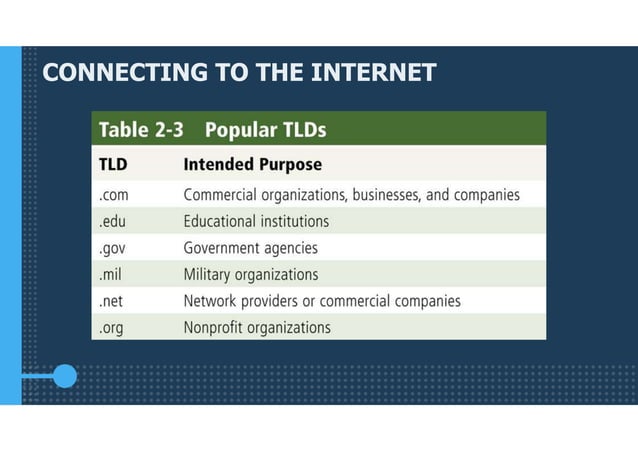 CONNECTING TO THE INTERNET

Table 2-3 Popular TLDs

| TLD | Intended Purpose |
|---|---|
| .com | Commercial organizations, businesses, and companies |
| .edu | Educational institutions |
| .gov | Government agencies |
| .mil | Military organizations |
| .net | Network providers or commercial companies |
| .org | Nonprofit organizations |